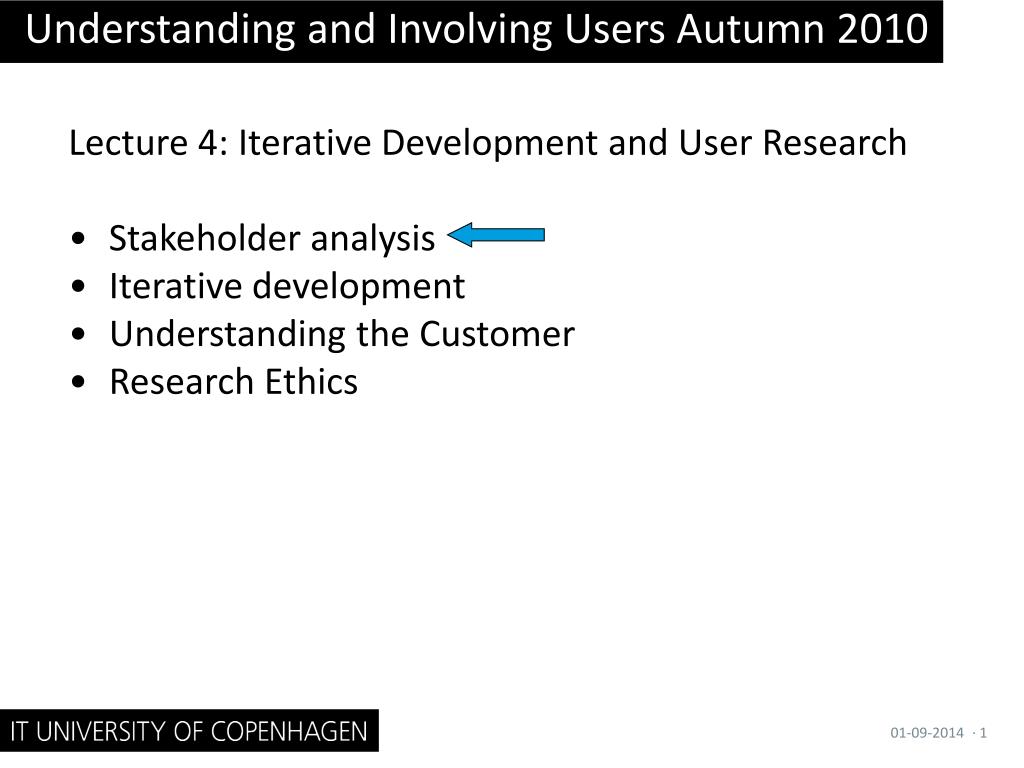 Understanding and Involving Users Autumn 2010

Lecture 4: Iterative Development and User Research

• Stakeholder analysis
• Iterative development
• Understanding the Customer
• Research Ethics

IT UNIVERSITY OF COPENHAGEN

01-09-2014 · 1